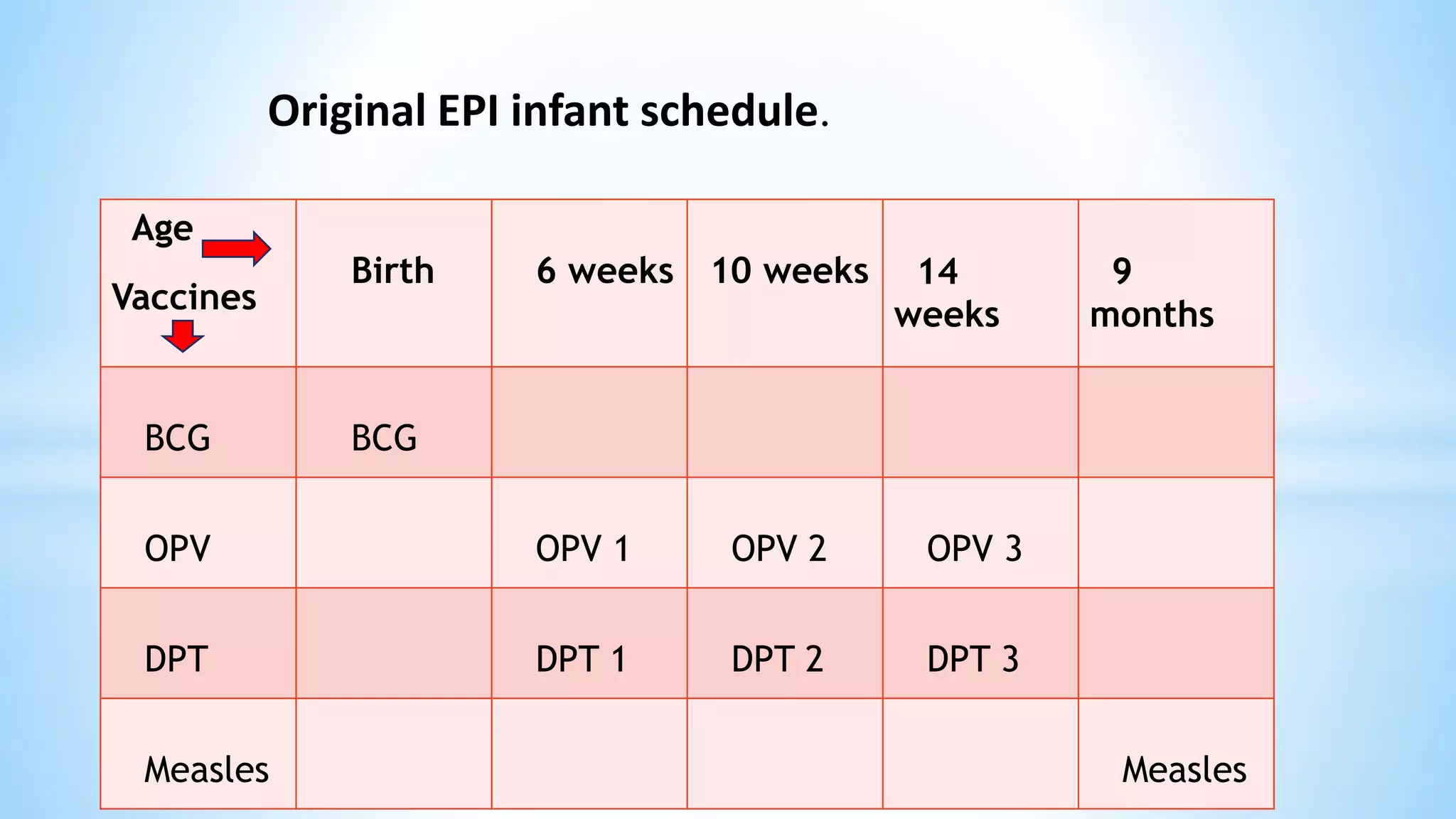 Original EPI infant schedule.

| Age Vaccines | Birth | 6 weeks | 10 weeks | 14 weeks | 9 months |
|---|---|---|---|---|---|
| BCG | BCG | | | | |
| OPV | | OPV 1 | OPV 2 | OPV 3 | |
| DPT | | DPT 1 | DPT 2 | DPT 3 | |
| Measles | | | | | Measles |